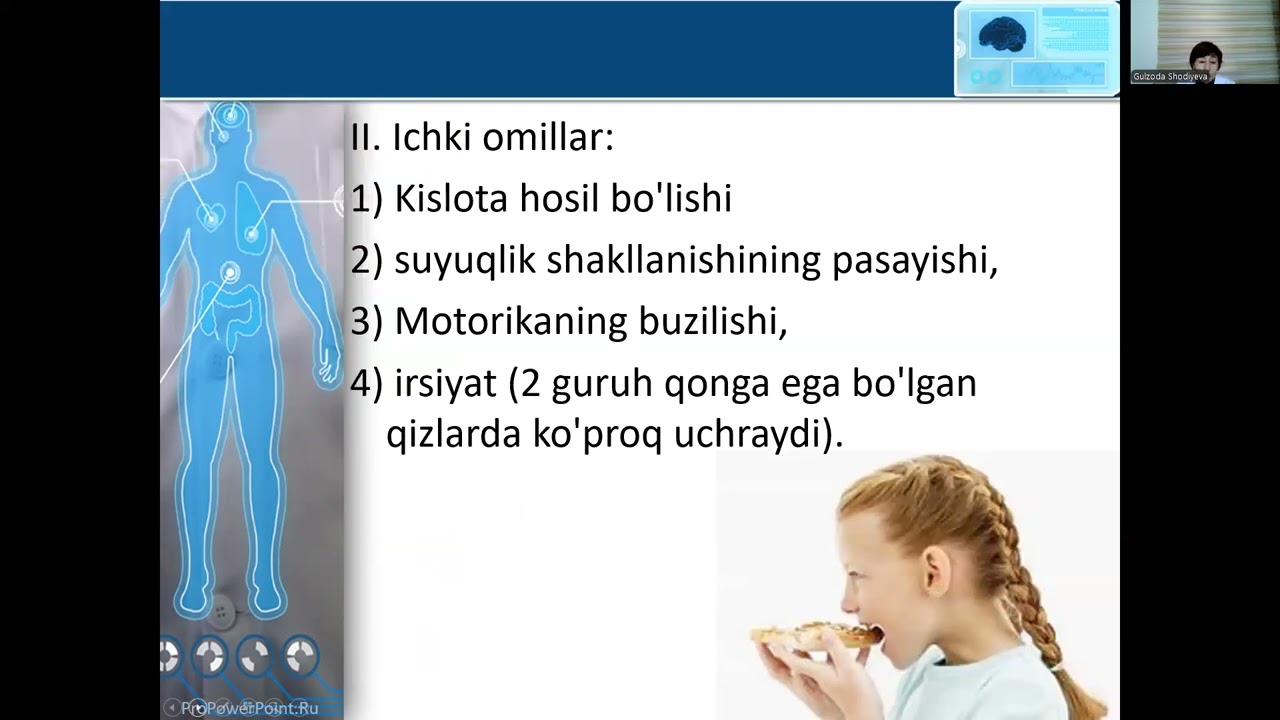 Gulzoda Shodiyeva

II. Ichki omillar:

1) Kislota hosil bo'lishi

2) suyuqlik shakllanishining pasayishi,

3) Motorikaning buzilishi,

4) irsiyat (2 guruh qonga ega bo'lgan qizlarda ko'proq uchraydi).

ProPowerPoint.Ru